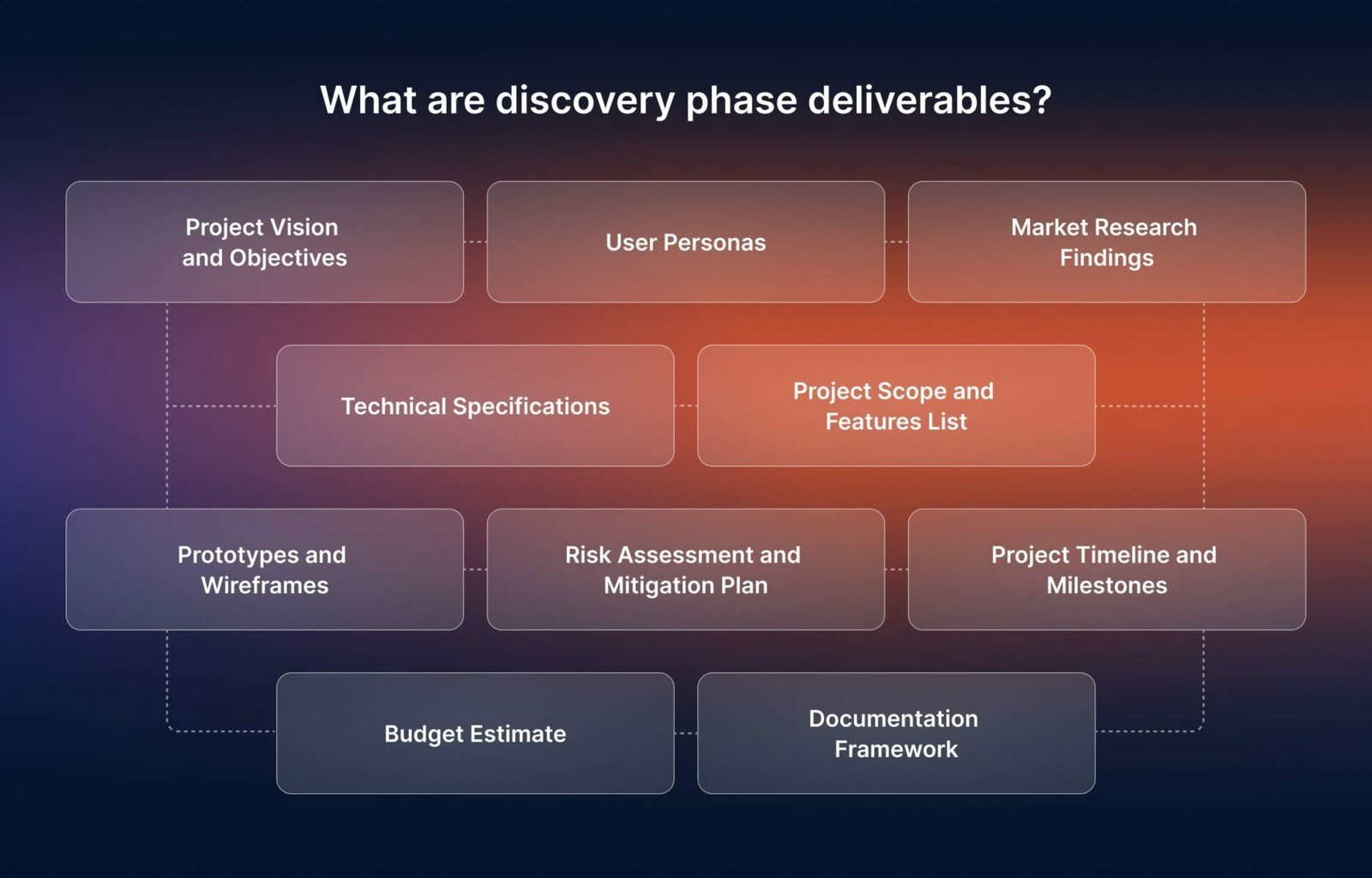 What are discovery phase deliverables?

Project Vision and Objectives

User Personas

Market Research Findings

Technical Specifications

Project Scope and Features List

Prototypes and Wireframes

Risk Assessment and Mitigation Plan

Project Timeline and Milestones

Budget Estimate

Documentation Framework